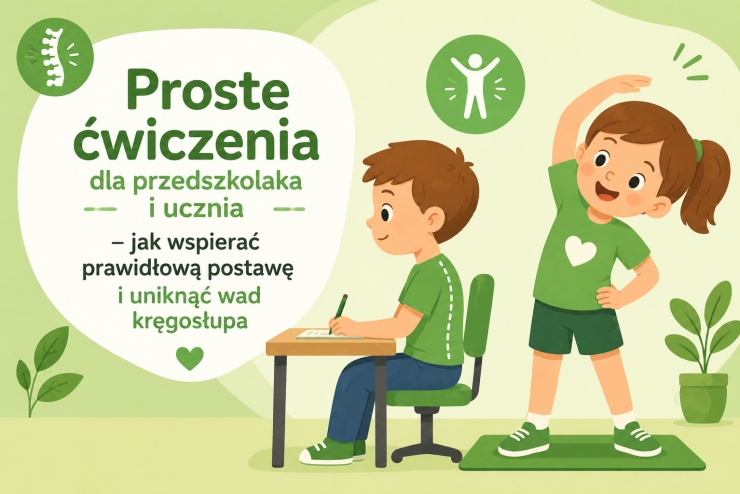 Proste ćwiczenia

dla przedszkolaka i ucznia

– jak wspierać prawidłową postawę i uniknąć wad kręgosłupa